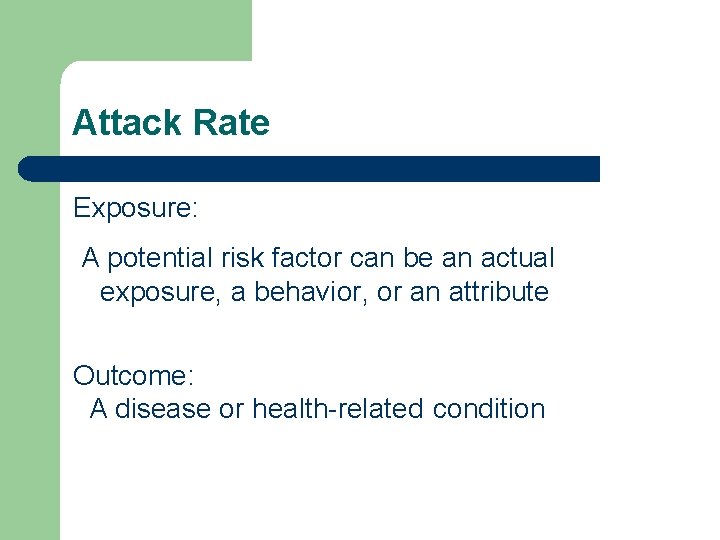 Attack Rate

Exposure:

A potential risk factor can be an actual exposure, a behavior, or an attribute

Outcome:
A disease or health-related condition